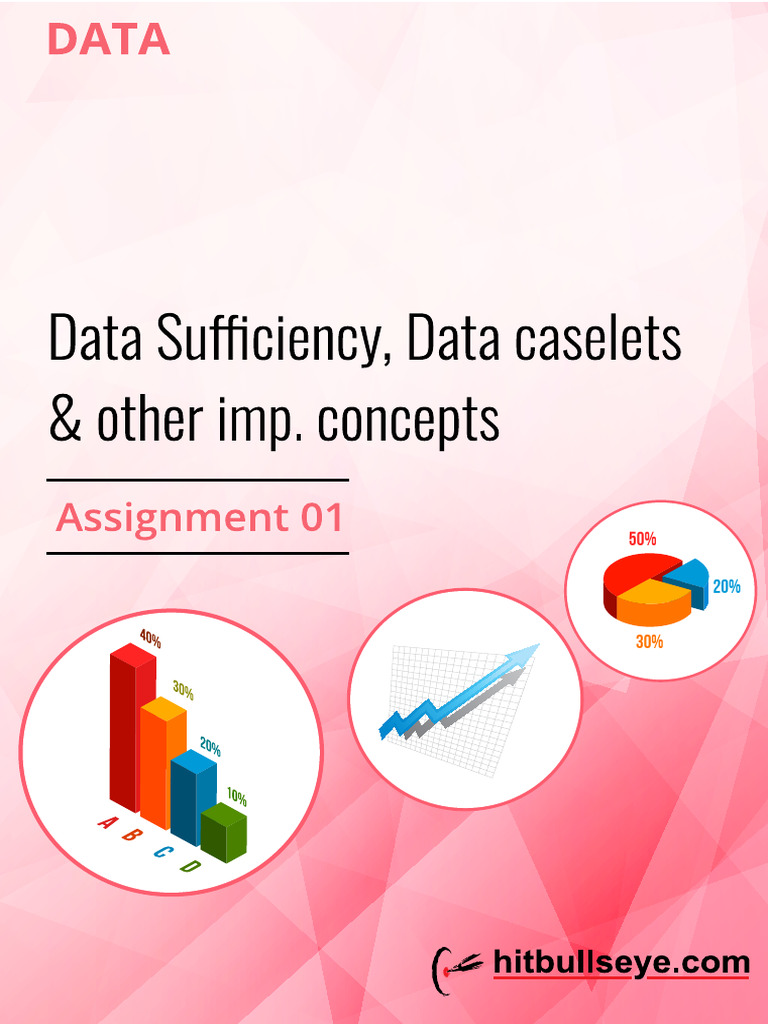 DATA

Data Sufficiency, Data caselets & other imp. concepts

Assignment 01

40%
30%
20%
10%
A B C D

50%
20%
30%

hitbullseye.com